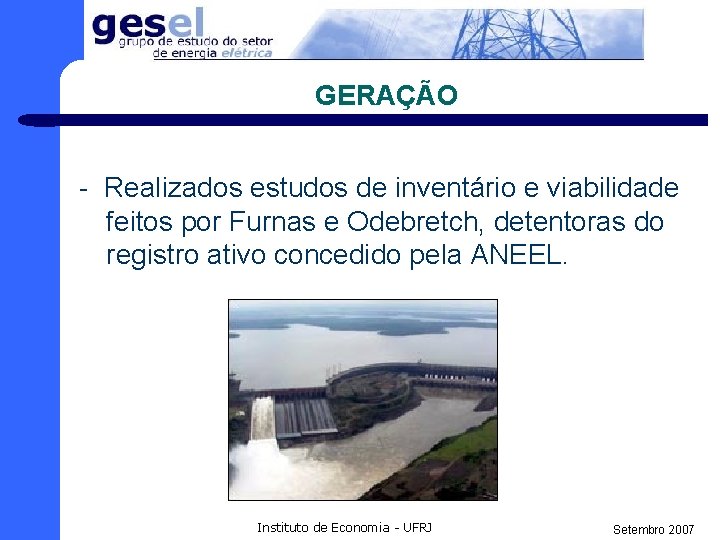 gesel
grupo de estudo do setor
de energia elétrica

GERAÇÃO

- Realizados estudos de inventário e viabilidade feitos por Furnas e Odebretch, detentoras do registro ativo concedido pela ANEEL.

Instituto de Economia - UFRJ

Setembro 2007